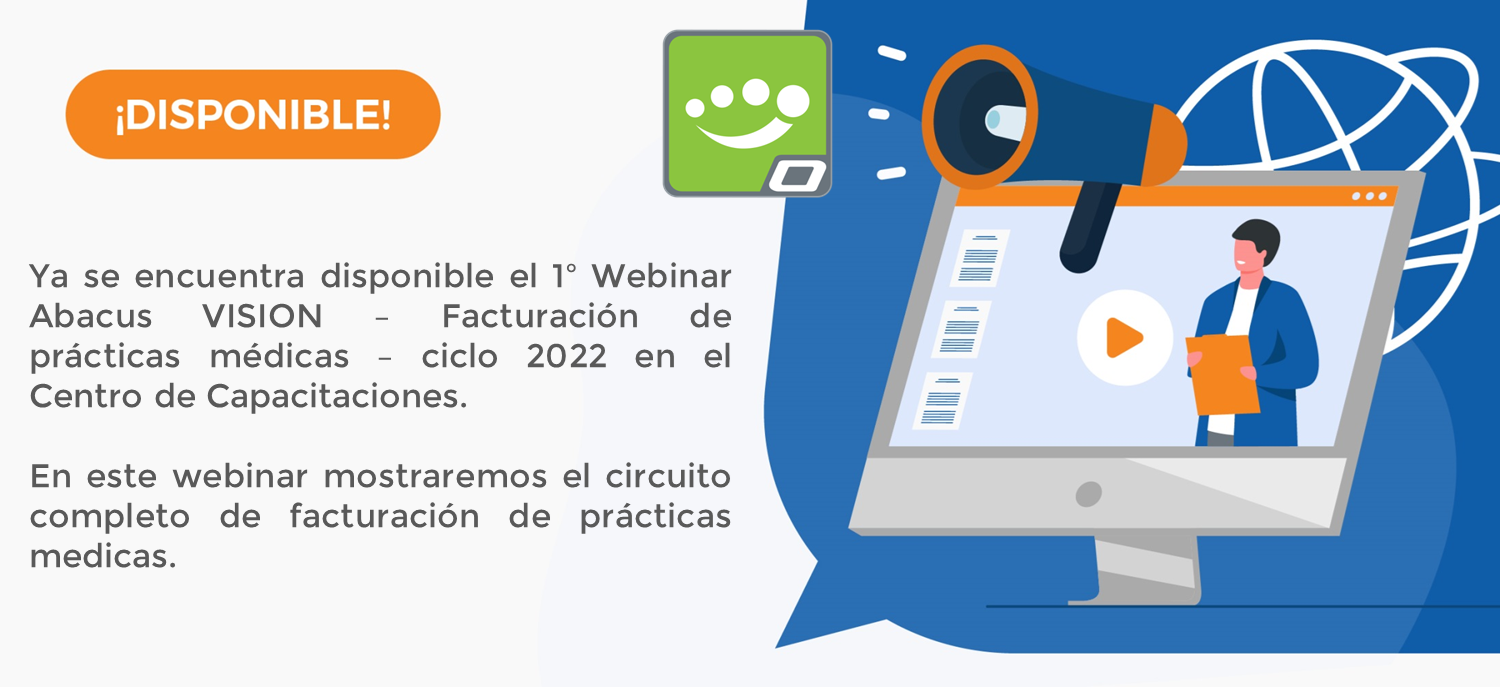 ¡DISPONIBLE!

Ya se encuentra disponible el 1° Webinar Abacus VISION – Facturación de prácticas médicas – ciclo 2022 en el Centro de Capacitaciones.

En este webinar mostraremos el circuito completo de facturación de prácticas medicas.